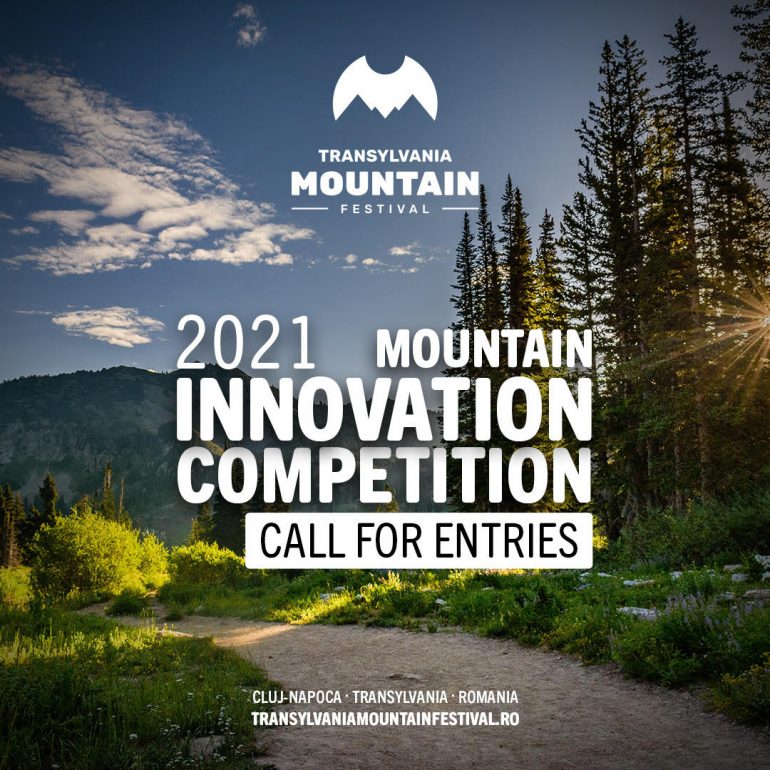 TRANSYLVANIA
MOUNTAIN
FESTIVAL

2021 MOUNTAIN
INNOVATION
COMPETITION
CALL FOR ENTRIES

CLUJ-NAPOCA · TRANSYLVANIA · ROMANIA
TRANSYLVANIAMOUNTAINFESTIVAL.RO